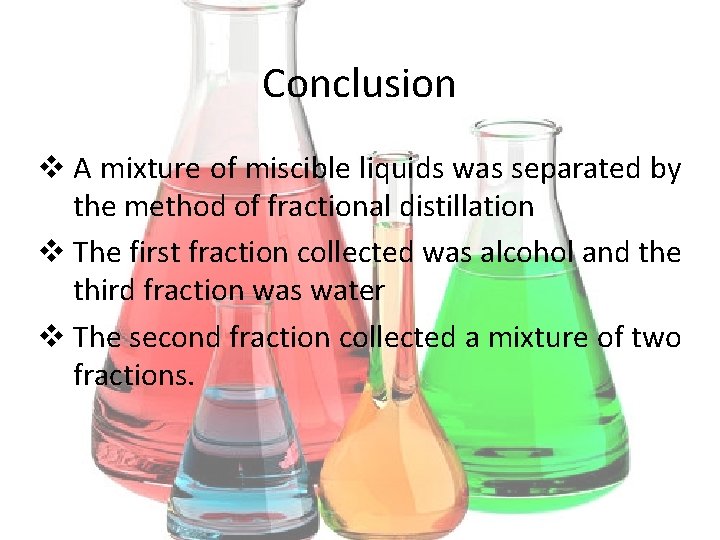 Conclusion

❖ A mixture of miscible liquids was separated by the method of fractional distillation

❖ The first fraction collected was alcohol and the third fraction was water

❖ The second fraction collected a mixture of two fractions.